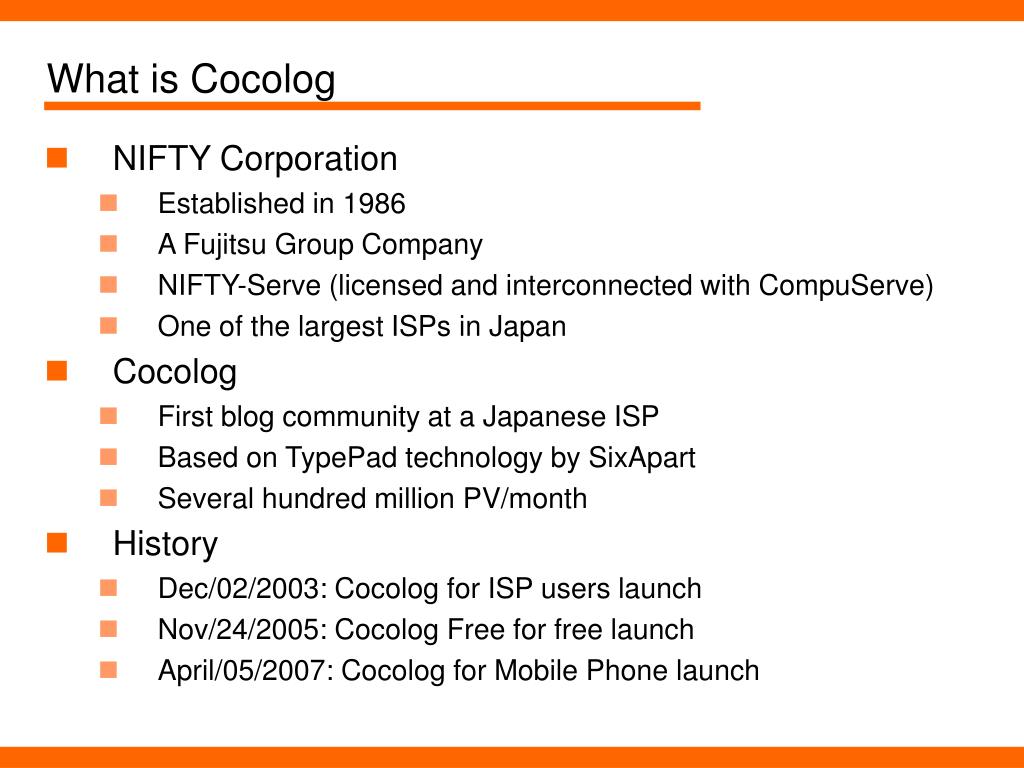 What is Cocolog

NIFTY Corporation
Established in 1986
A Fujitsu Group Company
NIFTY-Serve (licensed and interconnected with CompuServe)
One of the largest ISPs in Japan

Cocolog
First blog community at a Japanese ISP
Based on TypePad technology by SixApart
Several hundred million PV/month

History
Dec/02/2003: Cocolog for ISP users launch
Nov/24/2005: Cocolog Free for free launch
April/05/2007: Cocolog for Mobile Phone launch